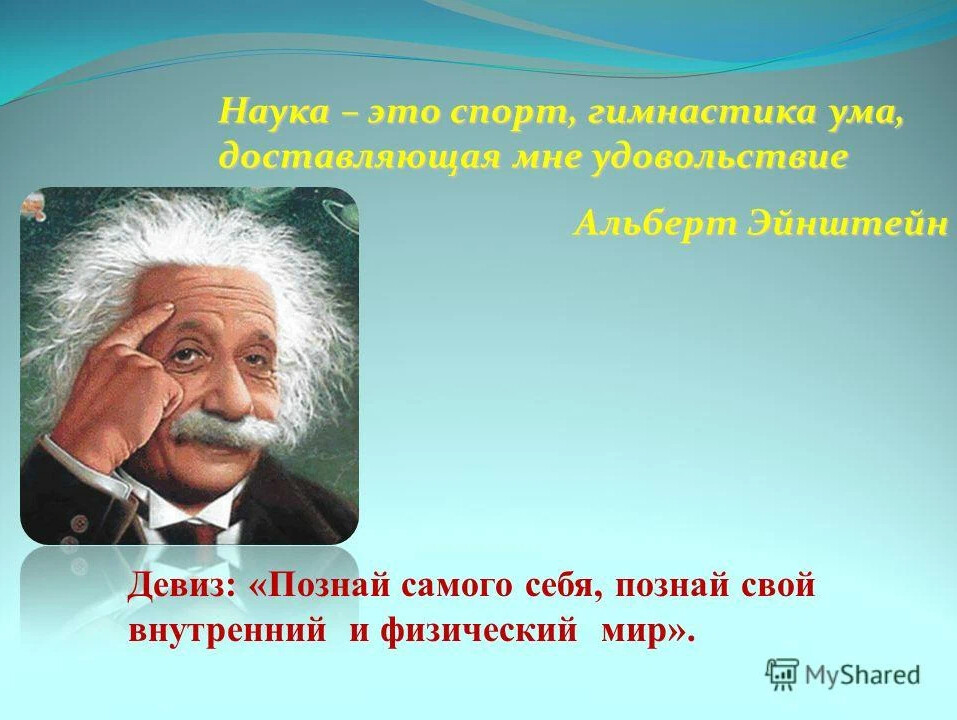 Наука – это спорт, гимнастика ума, доставляющая мне удовольствие

Альберт Эйнштейн

Девиз: «Познай самого себя, познай свой внутренний и физический мир».

MyShared